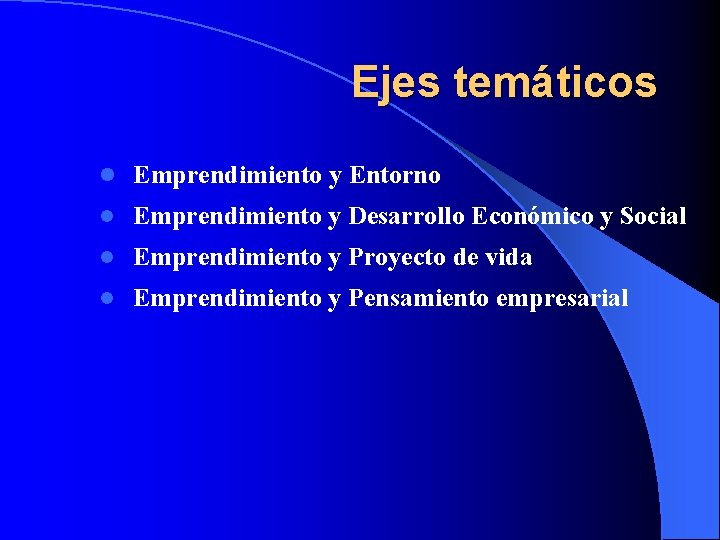 Ejes temáticos

- Emprendimiento y Entorno
- Emprendimiento y Desarrollo Económico y Social
- Emprendimiento y Proyecto de vida
- Emprendimiento y Pensamiento empresarial